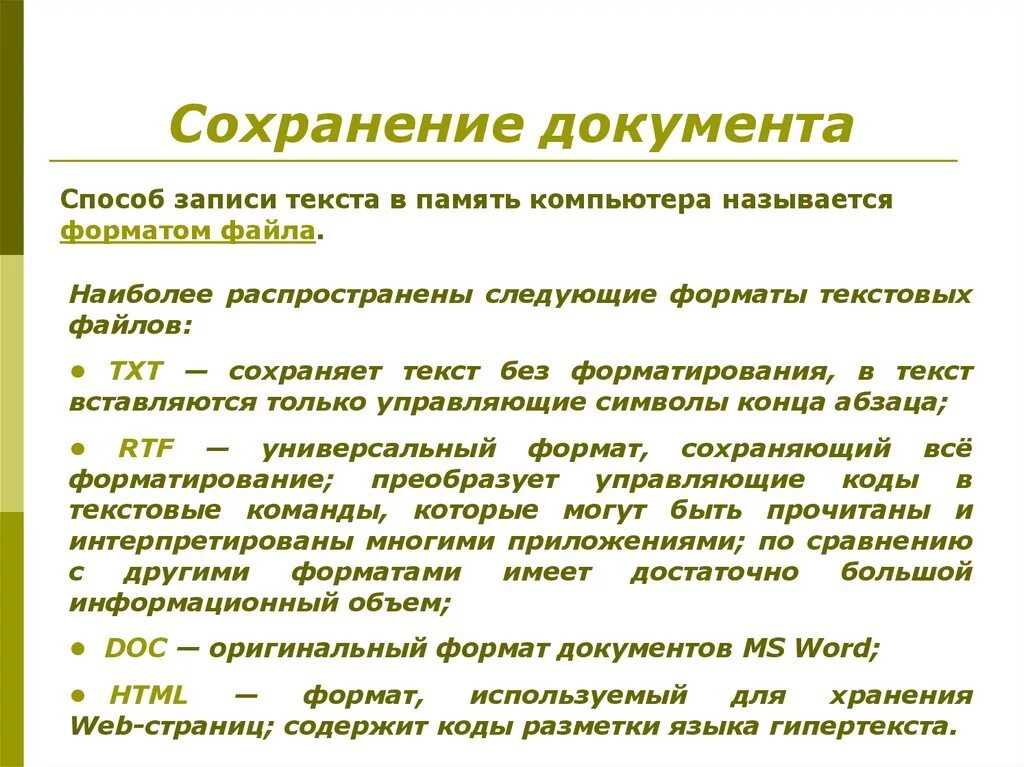 Сохранение документа

Способ записи текста в память компьютера называется форматом файла.

Наиболее распространены следующие форматы текстовых файлов:

• TXT — сохраняет текст без форматирования, в текст вставляются только управляющие символы конца абзаца;

• RTF — универсальный формат, сохраняющий всё форматирование; преобразует управляющие коды в текстовые команды, которые могут быть прочитаны и интерпретированы многими приложениями; по сравнению с другими форматами имеет достаточно большой информационный объем;

• DOC — оригинальный формат документов MS Word;

• HTML — формат, используемый для хранения Web-страниц; содержит коды разметки языка гипертекста.